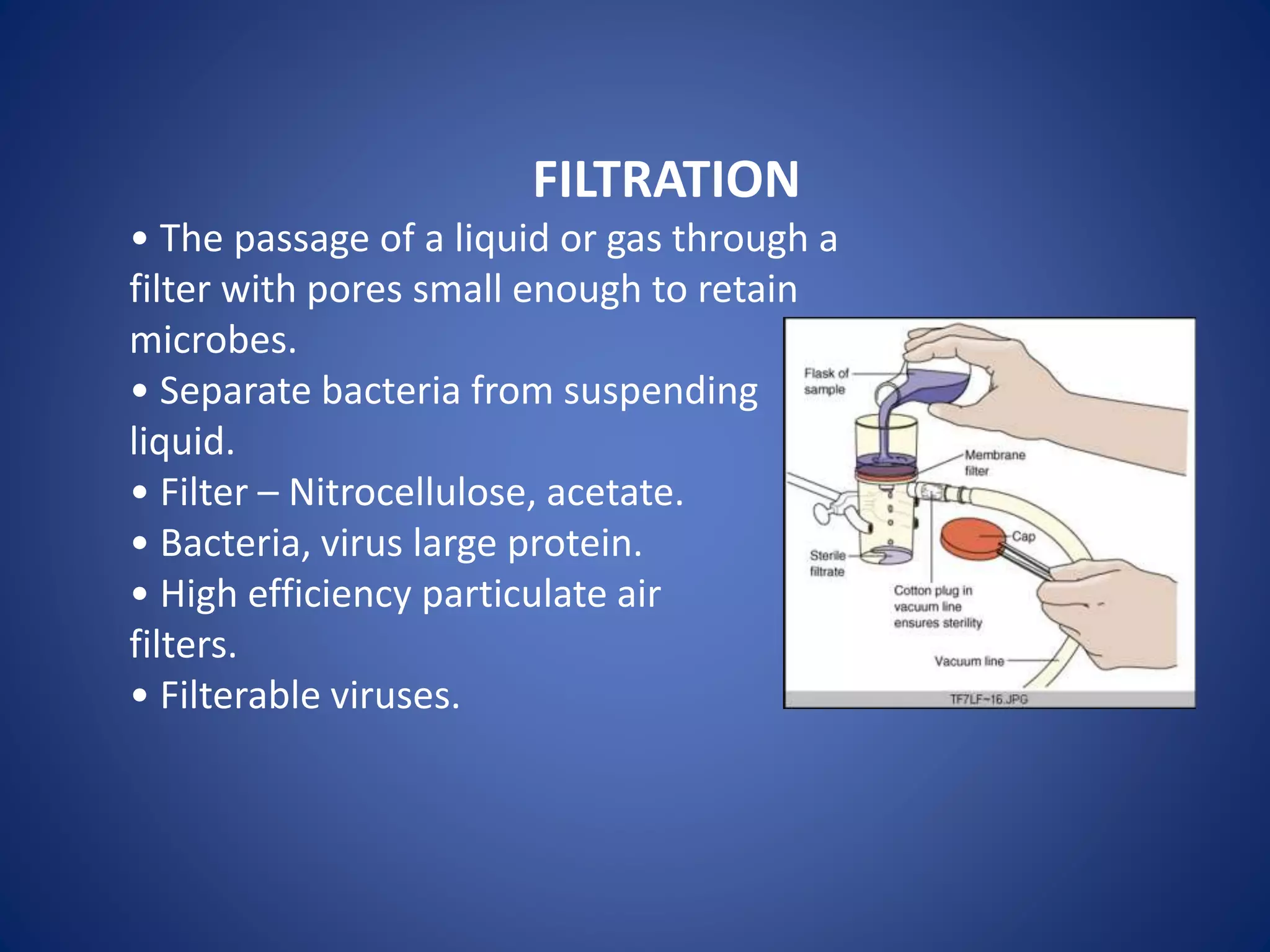 FILTRATION

• The passage of a liquid or gas through a filter with pores small enough to retain microbes.
• Separate bacteria from suspending liquid.
• Filter – Nitrocellulose, acetate.
• Bacteria, virus large protein.
• High efficiency particulate air filters.
• Filterable viruses.

Flask of sample
Membrane filter
Cap
Sterile filtrate
Cotton plug in vacuum line ensures sterility
Vacuum line
TF7LF~16.JPG